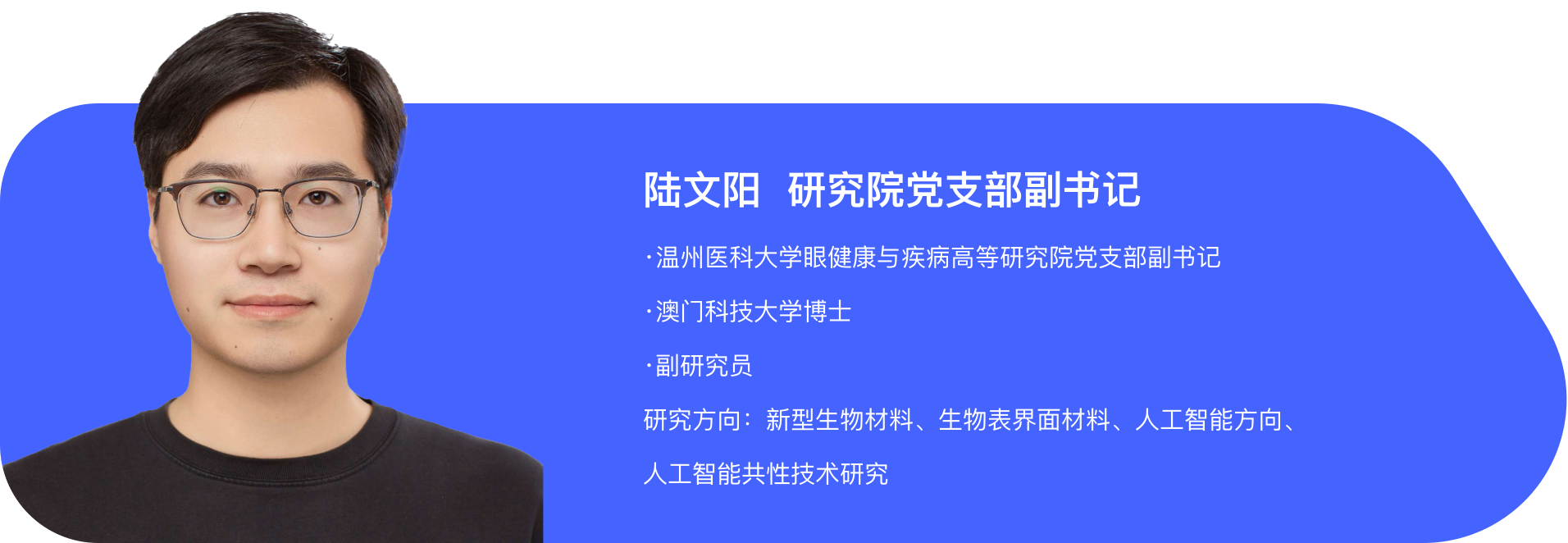 陆文阳　研究院党支部副书记

·温州医科大学眼健康与疾病高等研究院党支部副书记

·澳门科技大学博士

·副研究员

研究方向：新型生物材料、生物表界面材料、人工智能方向、人工智能共性技术研究